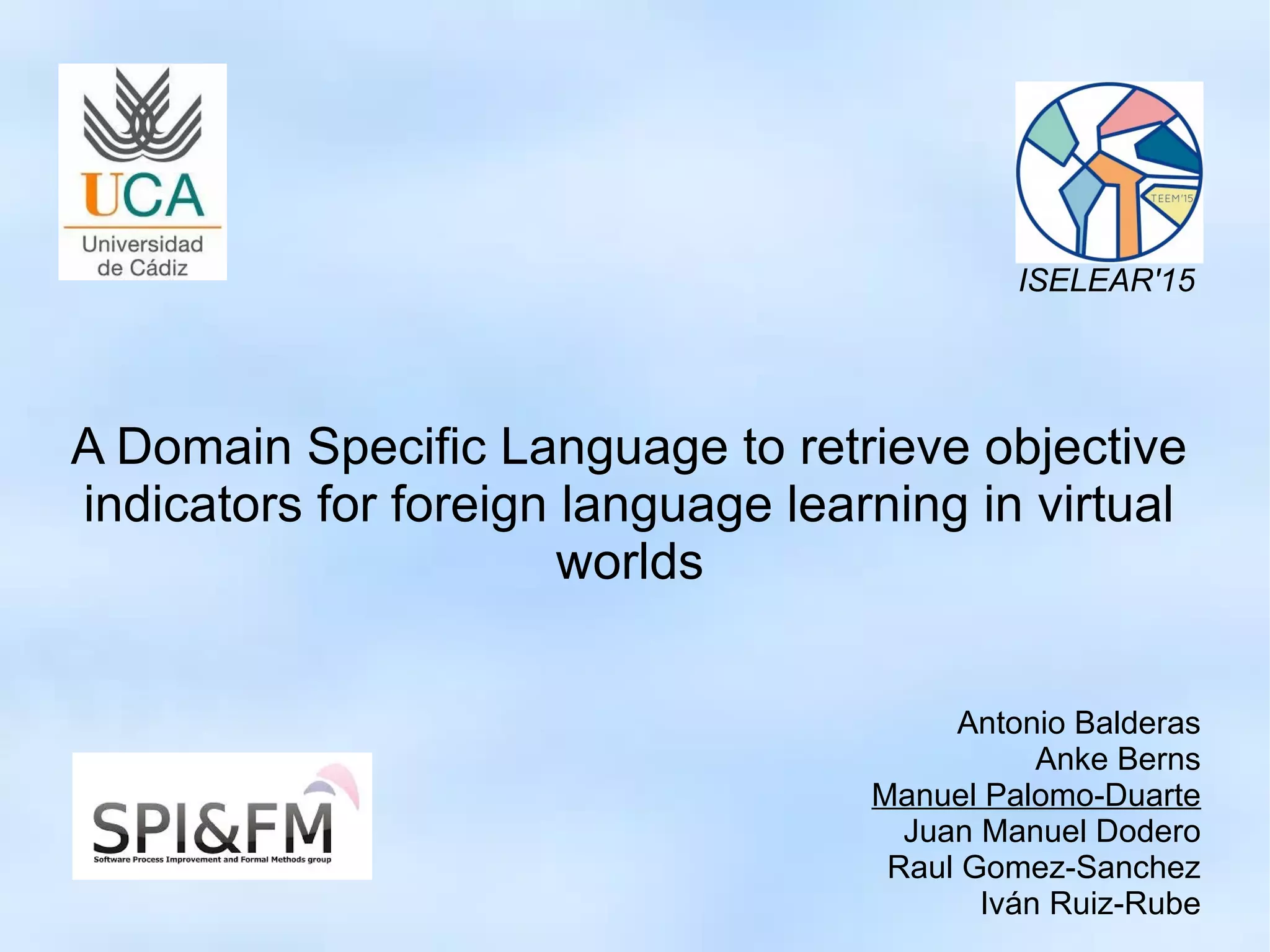 UCA
Universidad de Cádiz

TEEM'15

ISELEAR'15

A Domain Specific Language to retrieve objective indicators for foreign language learning in virtual worlds

SPI&FM
Software Process Improvement and Formal Methods group

Antonio Balderas
Anke Berns
Manuel Palomo-Duarte
Juan Manuel Dodero
Raul Gomez-Sanchez
Iván Ruiz-Rube